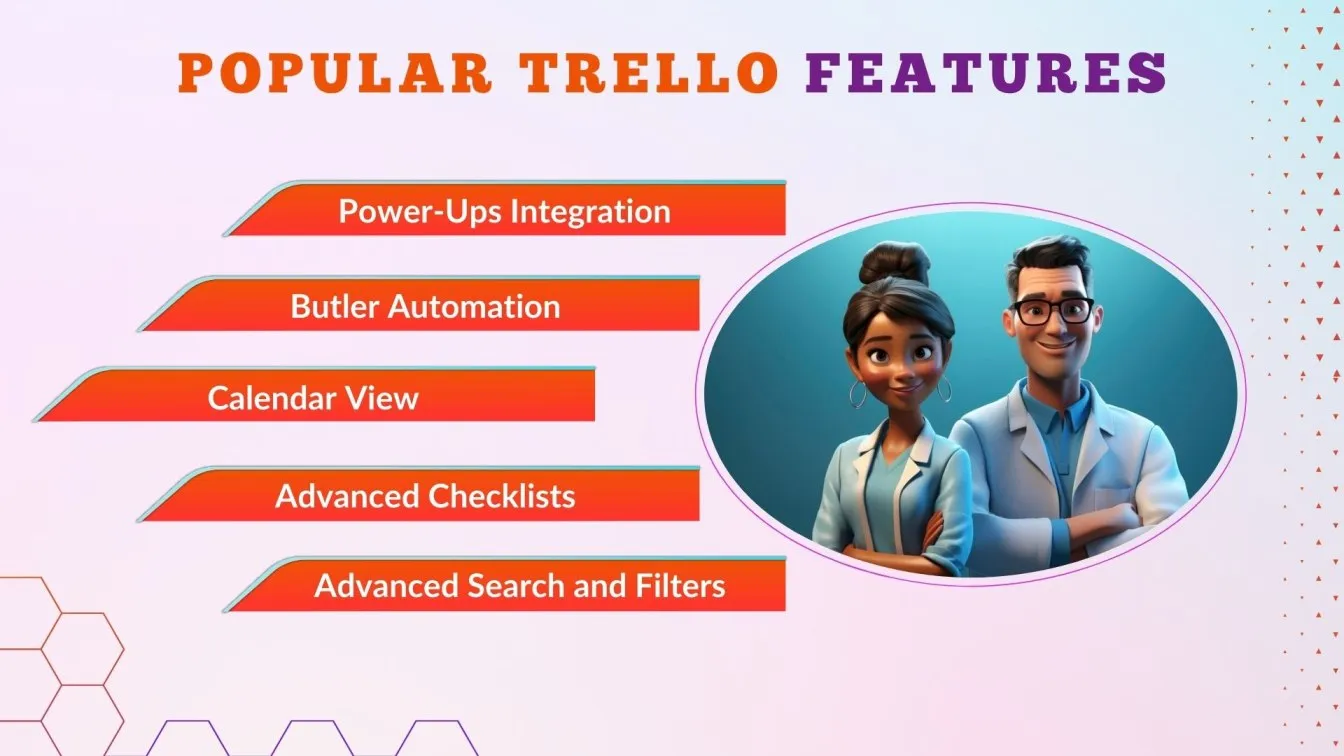 POPULAR TRELLO FEATURES

Power-Ups Integration

Butler Automation

Calendar View

Advanced Checklists

Advanced Search and Filters